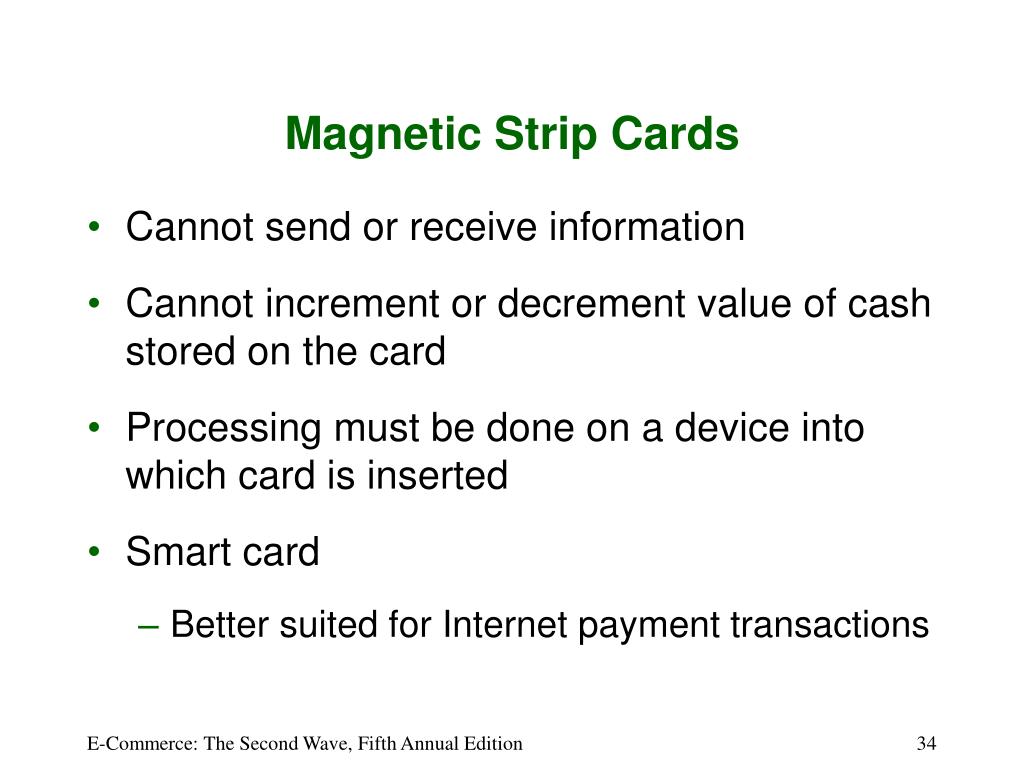 Magnetic Strip Cards

• Cannot send or receive information

• Cannot increment or decrement value of cash stored on the card

• Processing must be done on a device into which card is inserted

• Smart card

– Better suited for Internet payment transactions

E-Commerce: The Second Wave, Fifth Annual Edition

34